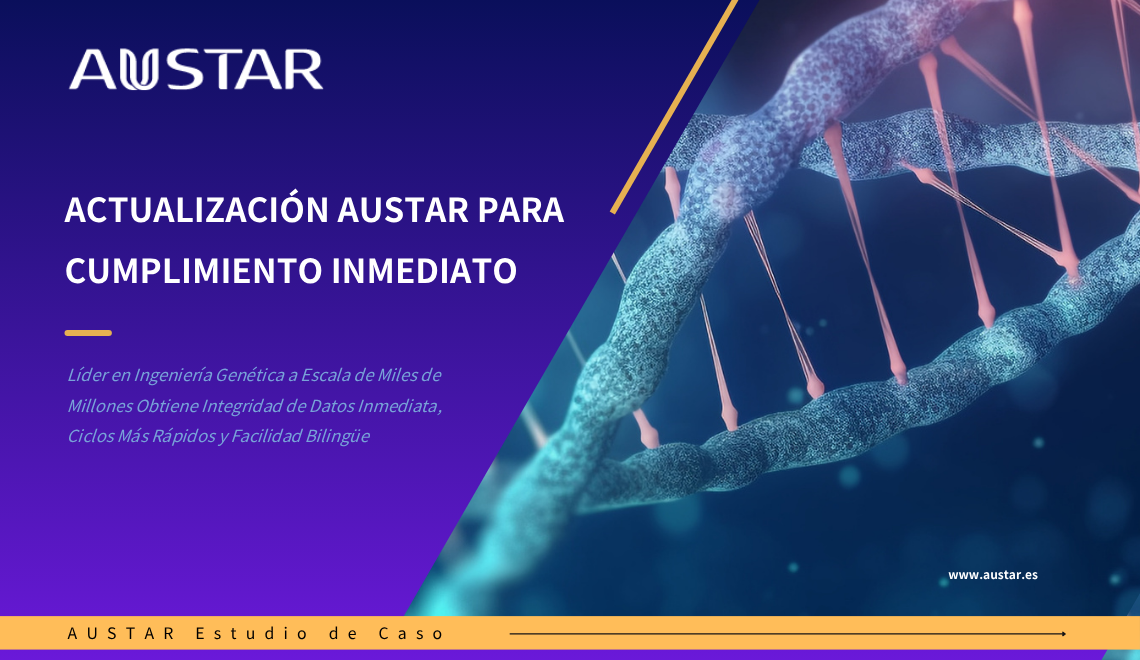 AUSTAR

ACTUALIZACIÓN AUSTAR PARA CUMPLIMIENTO INMEDIATO

Líder en Ingeniería Genética a Escala de Miles de Millones Obtiene Integridad de Datos Inmediata, Ciclos Más Rápidos y Facilidad Bilingüe

www.austar.es

AUSTAR Estudio de Caso